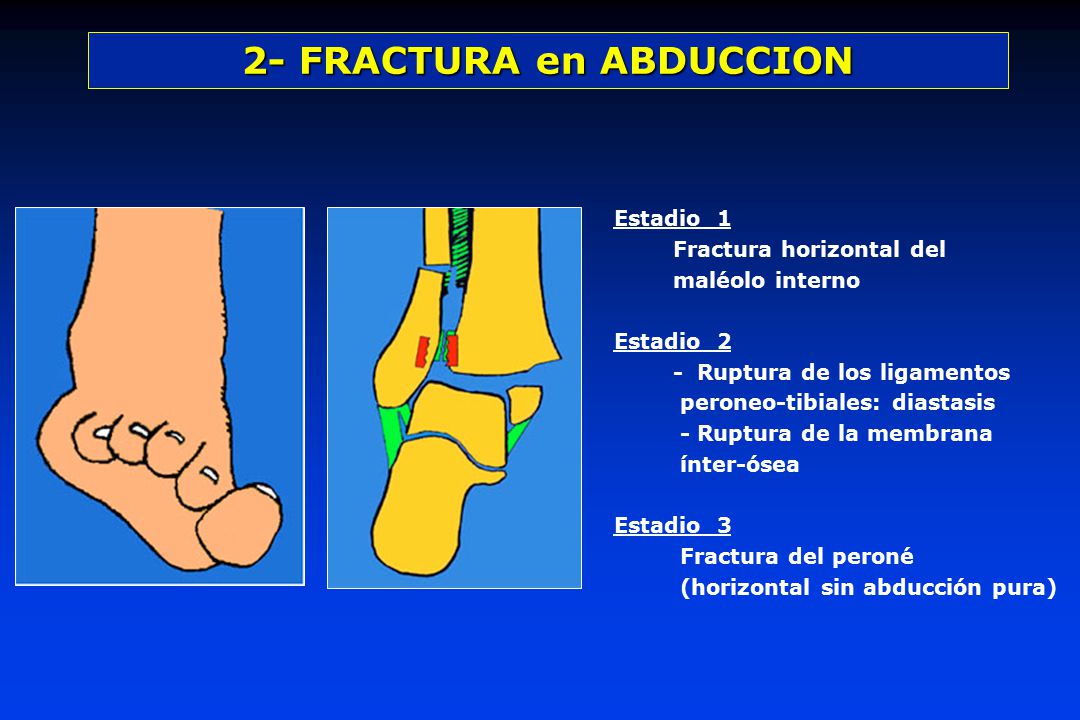 2- FRACTURA en ABDUCCION

Estadio 1

Fractura horizontal del maléolo interno

Estadio 2

- Ruptura de los ligamentos peroneo-tibiales: diastasis

- Ruptura de la membrana ínter-ósea

Estadio 3

Fractura del peroné (horizontal sin abducción pura)